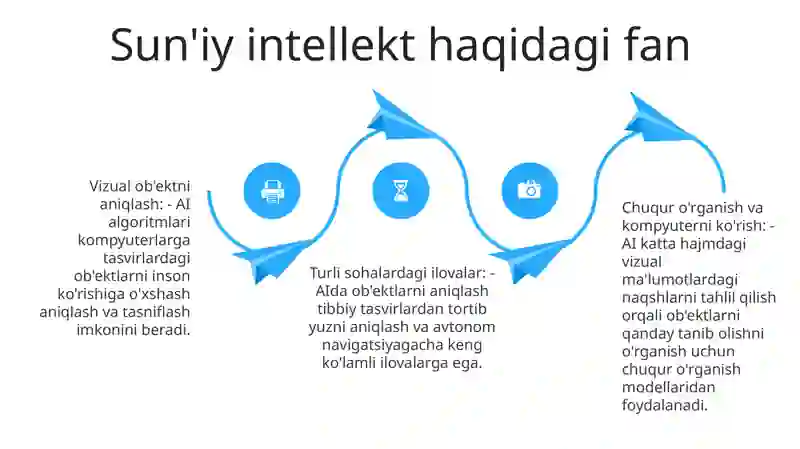 Sun'iy intellekt haqidagi fan

Vizual ob'ektni aniqlash: - AI algoritmlari kompyuterlarga tasvirlardagi ob'ektlarni inson ko'rishiga o'xshash aniqlash va tasniflash imkonini beradi.

Turli sohalardagi ilovalar: - AIda ob'ektlarni aniqlash tibbiy tasvirlardan tortib yuzni aniqlash va avtonom navigatsiyagacha keng ko'lamli ilovalarga ega.

Chuqur o'rganish va kompyuterni ko'rish: - AI katta hajmdagi vizual ma'lumotlardagi naqshlarni tahlil qilish orqali ob'ektlarni qanday tanib olishni o'rganish uchun chuqur o'rganish modellaridan foydalanadi.